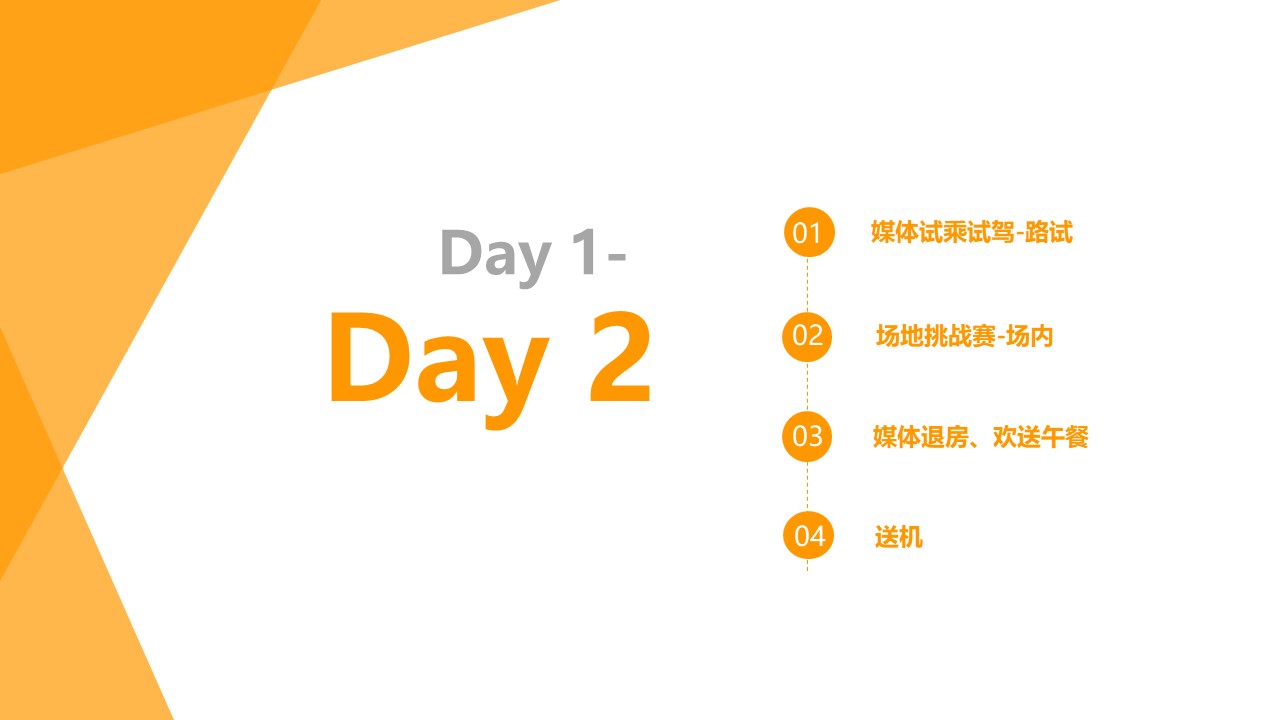 Day 1-
Day 2

01 媒体试乘试驾-路试

02 场地挑战赛-场内

03 媒体退房、欢送午餐

04 送机